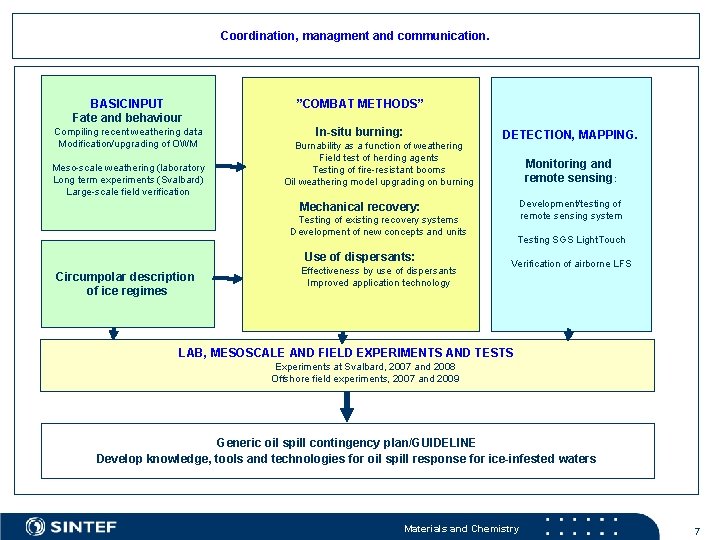 Coordination, managment and communication.

BASICINPUT
Fate and behaviour
Compiling recent weathering data
Modification/upgrading of OWM

Meso-scale weathering (laboratory
Long term experiments (Svalbard)
Large-scale field verification

Circumpolar description of ice regimes

"COMBAT METHODS"

In-situ burning:
Burnability as a function of weathering
Field test of herding agents
Testing of fire-resistant booms
Oil weathering model upgrading on burning

Mechanical recovery:
Testing of existing recovery systems
Development of new concepts and units

Use of dispersants:
Effectiveness by use of dispersants
Improved application technology

DETECTION, MAPPING.

Monitoring and remote sensing:

Development/testing of remote sensing system

Testing SGS LightTouch

Verification of airborne LFS

LAB, MESOSCALE AND FIELD EXPERIMENTS AND TESTS
Experiments at Svalbard, 2007 and 2008
Offshore field experiments, 2007 and 2009

Generic oil spill contingency plan/GUIDELINE
Develop knowledge, tools and technologies for oil spill response for ice-infested waters

SINTEF
Materials and Chemistry
7